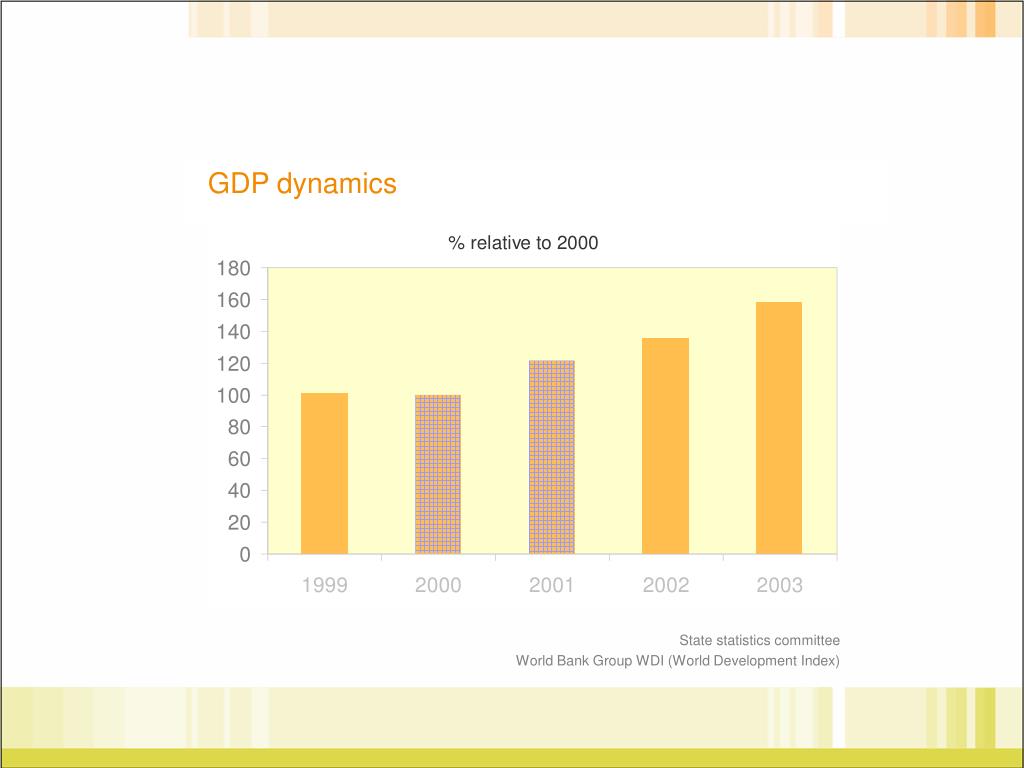 GDP dynamics

% relative to 2000

180
160
140
120
100
80
60
40
20
0

1999 2000 2001 2002 2003

State statistics committee
World Bank Group WDI (World Development Index)